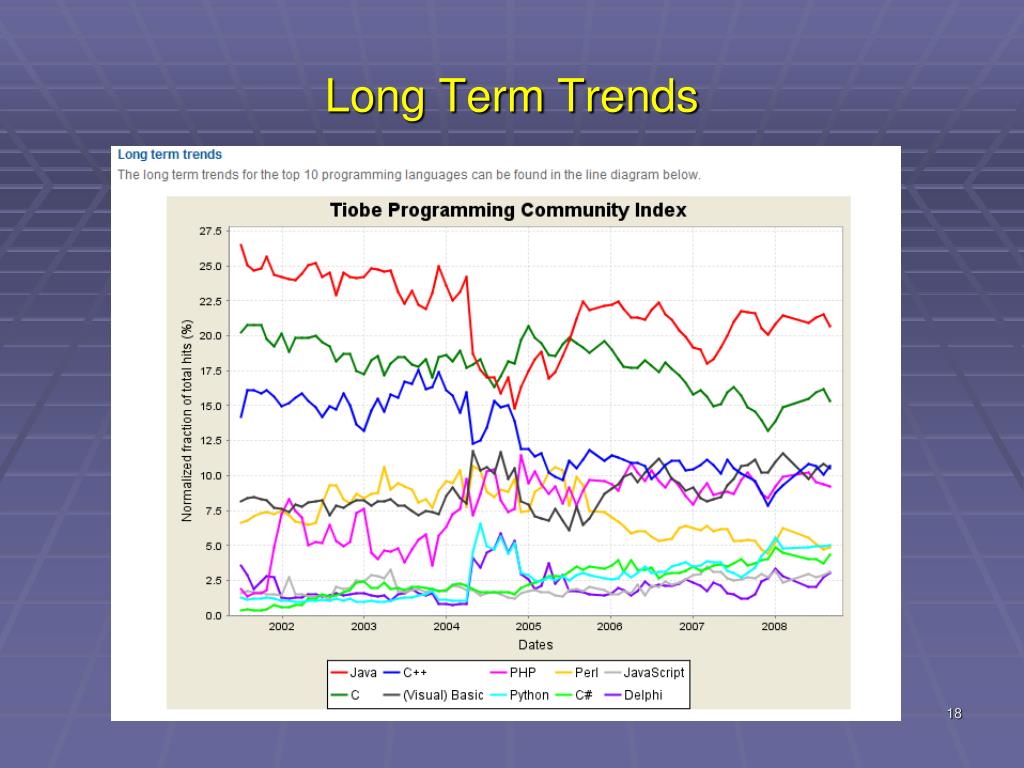 Long Term Trends

Long term trends

The long term trends for the top 10 programming languages can be found in the line diagram below.

Tiobe Programming Community Index

Normalized fraction of total hits (%)

27.5
25.0
22.5
20.0
17.5
15.0
12.5
10.0
7.5
5.0
2.5
0.0

2002 2003 2004 2005 2006 2007 2008

Dates

Java C++ PHP Perl JavaScript
C (Visual) Basic Python C# Delphi

18